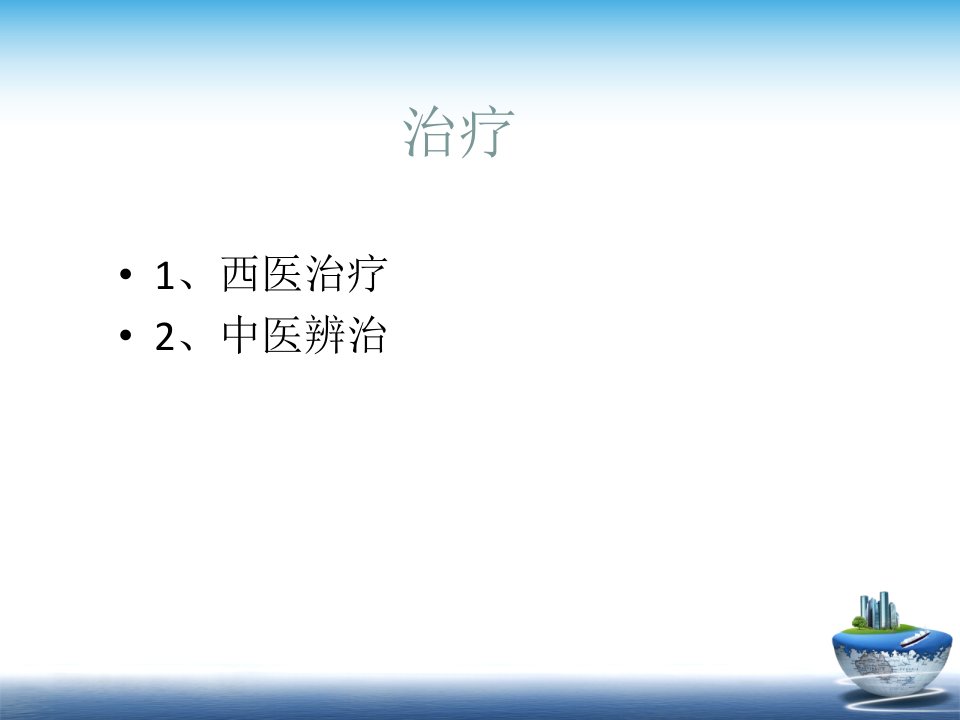 治疗

• 1、西医治疗
• 2、中医辨治